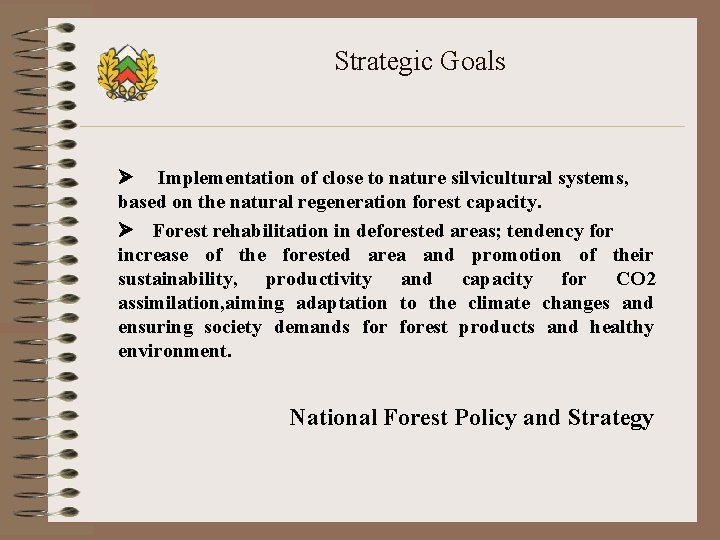 Strategic Goals

➤ Implementation of close to nature silvicultural systems, based on the natural regeneration forest capacity.

➤ Forest rehabilitation in deforested areas; tendency for increase of the forested area and promotion of their sustainability, productivity and capacity for CO2 assimilation,aiming adaptation to the climate changes and ensuring society demands for forest products and healthy environment.

National Forest Policy and Strategy